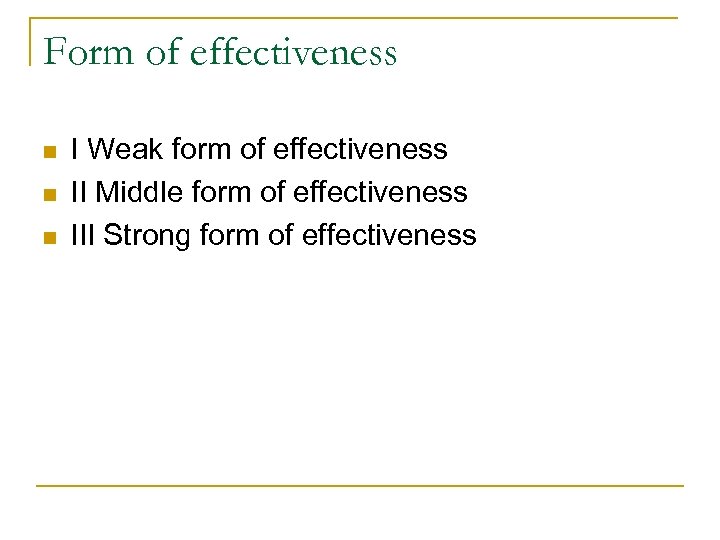 Form of effectiveness

I Weak form of effectiveness
II Middle form of effectiveness
III Strong form of effectiveness